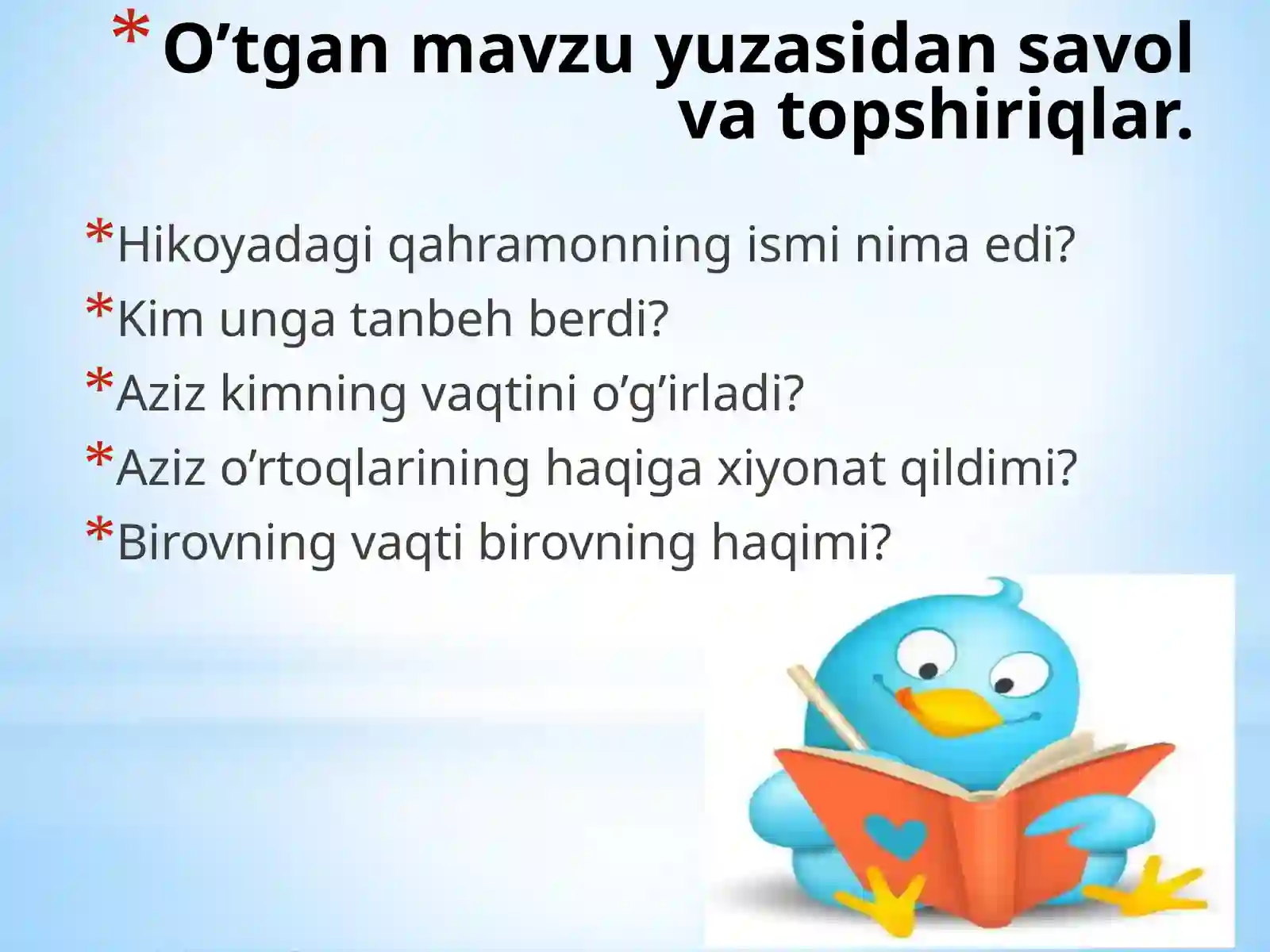 * O’tgan mavzu yuzasidan savol va topshiriqlar.

* Hikoyadagi qahramonning ismi nima edi?
* Kim unga tanbeh berdi?
* Aziz kimning vaqtini o’g’irladi?
* Aziz o’rtoqlarining haqiga xiyonat qildimi?
* Birovning vaqti birovning haqimi?